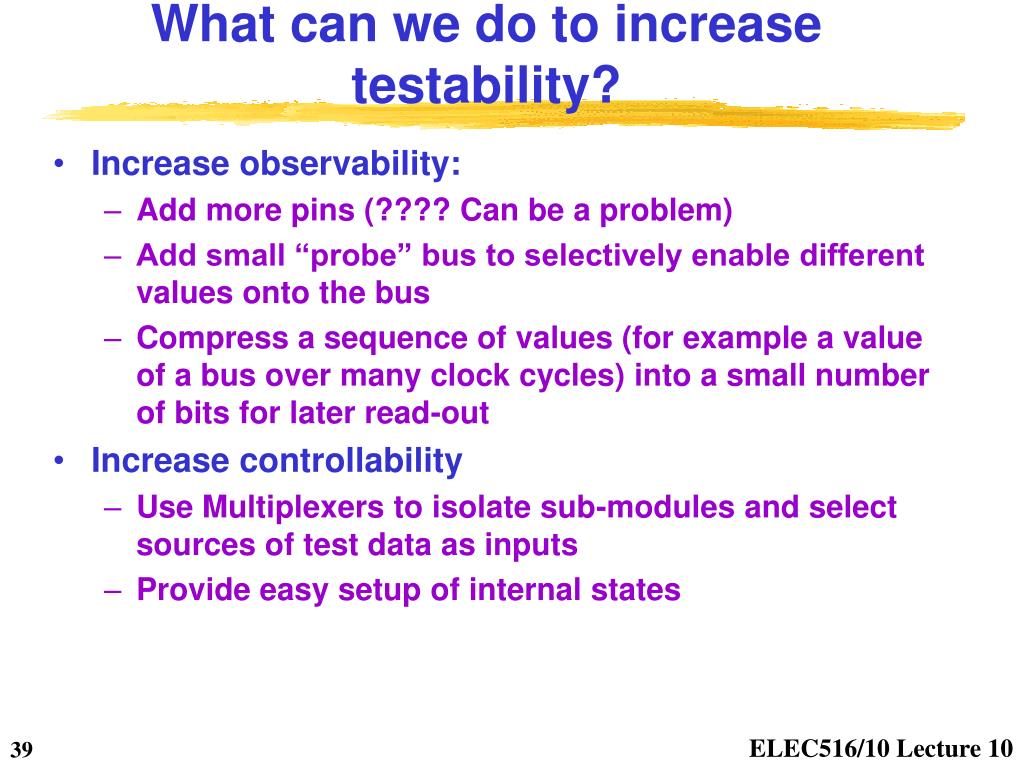 What can we do to increase testability?

• Increase observability:
 – Add more pins (???? Can be a problem)
 – Add small “probe” bus to selectively enable different values onto the bus
 – Compress a sequence of values (for example a value of a bus over many clock cycles) into a small number of bits for later read-out
• Increase controllability
 – Use Multiplexers to isolate sub-modules and select sources of test data as inputs
 – Provide easy setup of internal states

39

ELEC516/10 Lecture 10